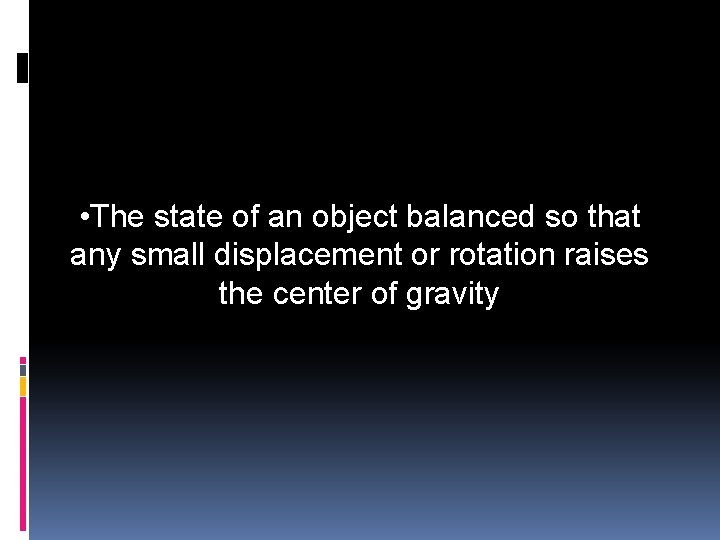 •The state of an object balanced so that any small displacement or rotation raises the center of gravity